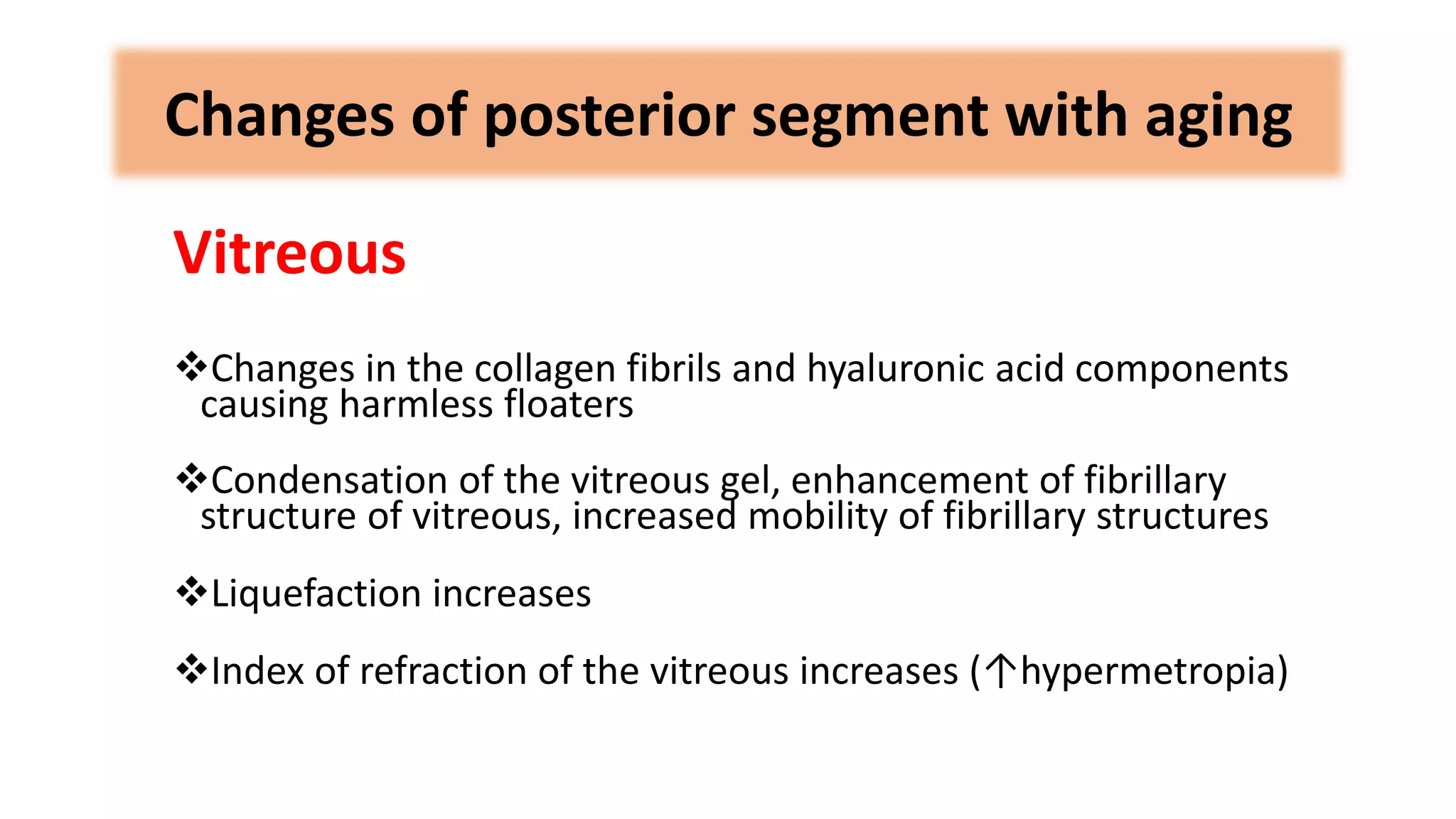 Changes of posterior segment with aging

Vitreous

❖Changes in the collagen fibrils and hyaluronic acid components causing harmless floaters

❖Condensation of the vitreous gel, enhancement of fibrillary structure of vitreous, increased mobility of fibrillary structures

❖Liquefaction increases

❖Index of refraction of the vitreous increases (↑hypermetropia)